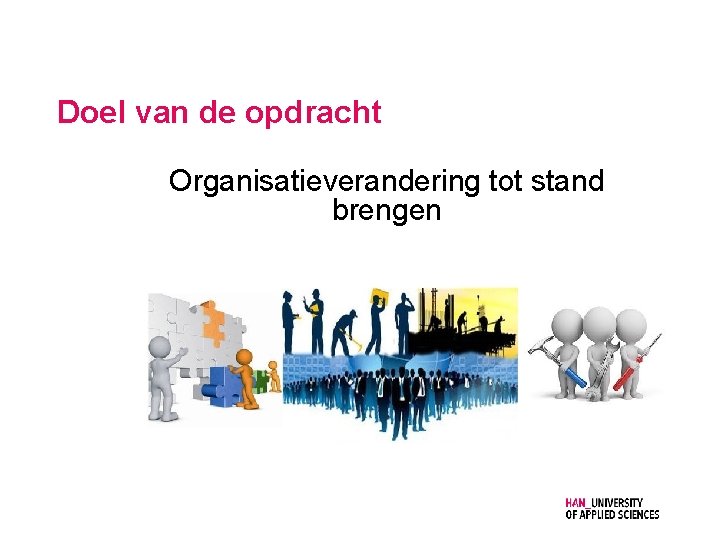 Doel van de opdracht

Organisatieverandering tot stand brengen

HAN_UNIVERSITY
OF APPLIED SCIENCES